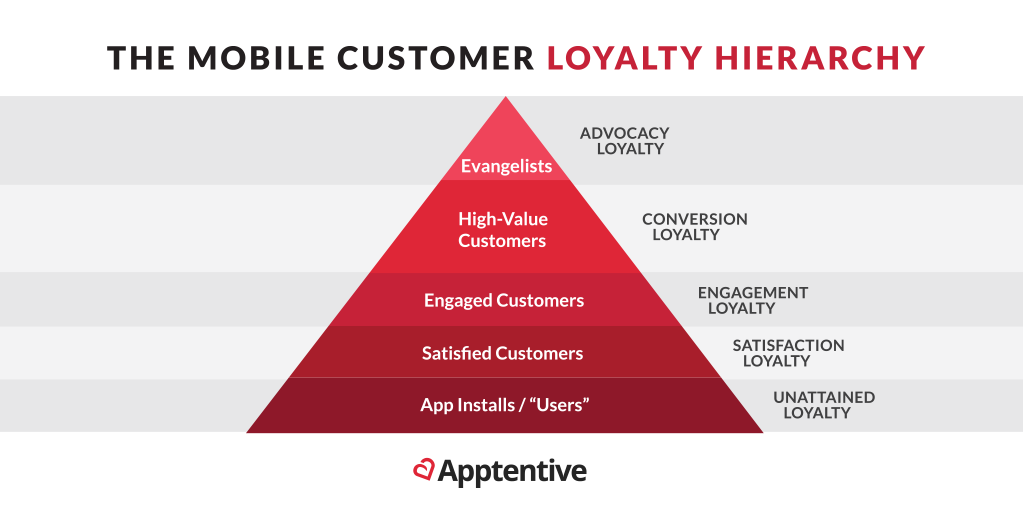 THE MOBILE CUSTOMER LOYALTY HIERARCHY

Evangelists

ADVOCACY LOYALTY

High-Value Customers

CONVERSION LOYALTY

Engaged Customers

ENGAGEMENT LOYALTY

Satisfied Customers

SATISFACTION LOYALTY

App Installs / “Users”

UNATTAINED LOYALTY

Apptentive